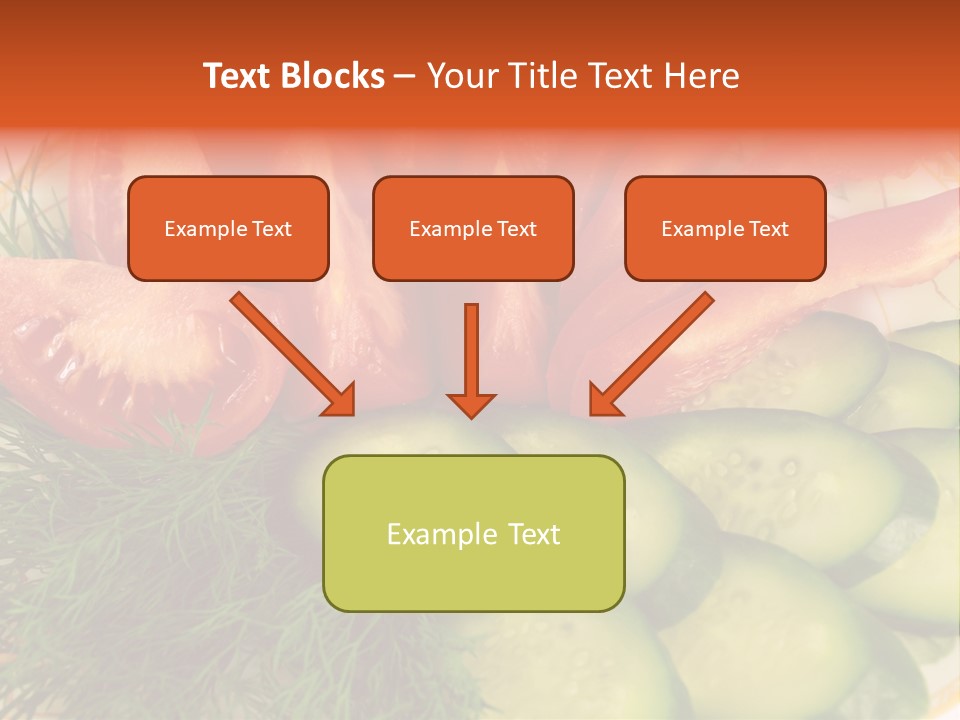 Text Blocks – Your Title Text Here

Example Text

Example Text

Example Text

Example Text